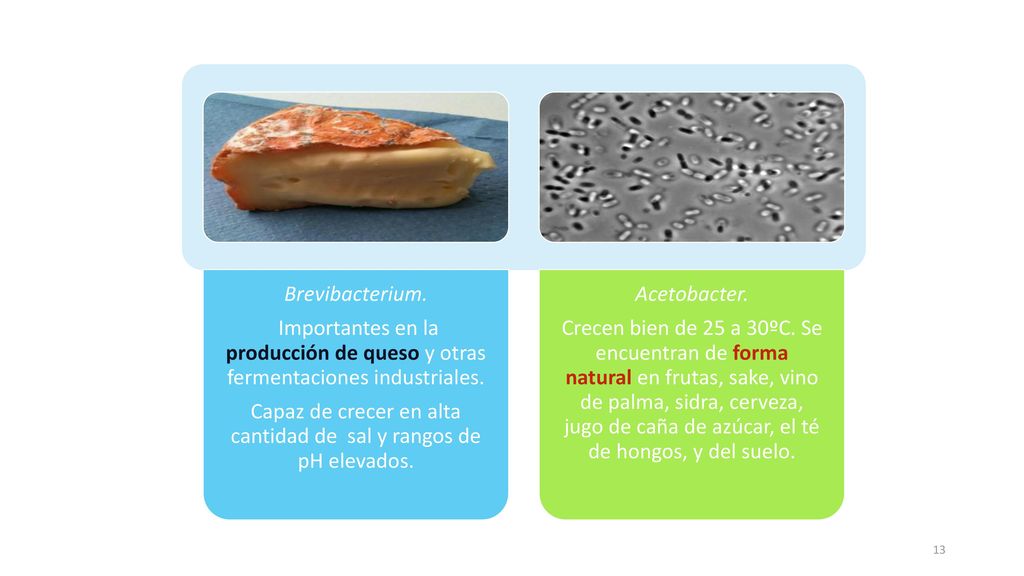 Brevibacterium.

Importantes en la producción de queso y otras fermentaciones industriales.

Capaz de crecer en alta cantidad de sal y rangos de pH elevados.

Acetobacter.

Crecen bien de 25 a 30ºC. Se encuentran de forma natural en frutas, sake, vino de palma, sidra, cerveza, jugo de caña de azúcar, el té de hongos, y del suelo.

13